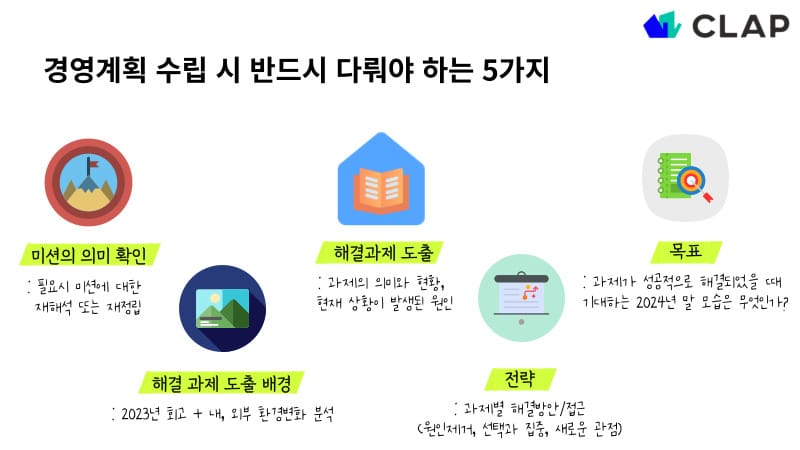 CLAP

경영계획 수립 시 반드시 다뤄야 하는 5가지

미션의 의미 확인

: 필요시 미션에 대한 재해석 또는 재정립

해결 과제 도출 배경

: 2023년 회고 + 내, 외부 환경변화 분석

해결과제 도출

: 과제의 의미와 현황, 현재 상황이 발생된 원인

전략

: 과제별 해결방안/접근 (원인제거, 선택과 집중, 새로운 관점)

목표

: 과제가 성공적으로 해결되었을 때 기대하는 2024년 말 모습은 무엇인가?